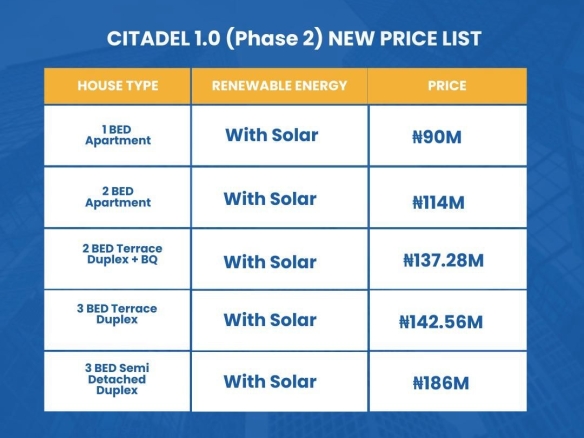 CITADEL 1.0 (Phase 2) NEW PRICE LIST

| HOUSE TYPE | RENEWABLE ENERGY | PRICE |
|---|---|---|
| 1 BED Apartment | With Solar | ₦90M |
| 2 BED Apartment | With Solar | ₦114M |
| 2 BED Terrace Duplex + BQ | With Solar | ₦137.28M |
| 3 BED Terrace Duplex | With Solar | ₦142.56M |
| 3 BED Semi Detached Duplex | With Solar | ₦186M |